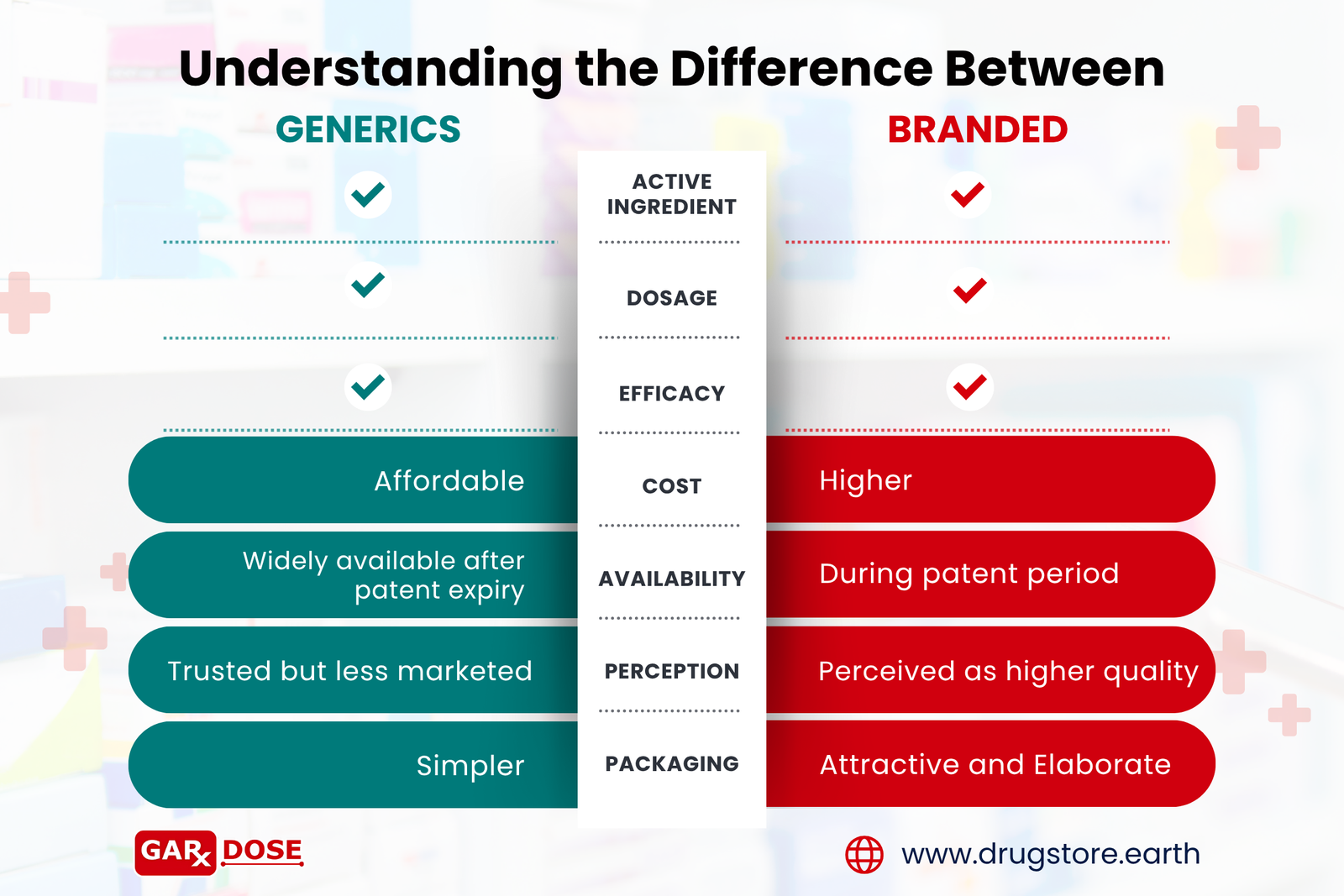 Understanding the Difference Between

| GENERICS | | BRANDED |
|---|---|---|
| ✓ | ACTIVE INGREDIENT | ✓ |
| ✓ | DOSAGE | ✓ |
| ✓ | EFFICACY | ✓ |
| Affordable | COST | Higher |
| Widely available after patent expiry | AVAILABILITY | During patent period |
| Trusted but less marketed | PERCEPTION | Perceived as higher quality |
| Simpler | PACKAGING | Attractive and Elaborate |

GARx DOSE

www.drugstore.earth